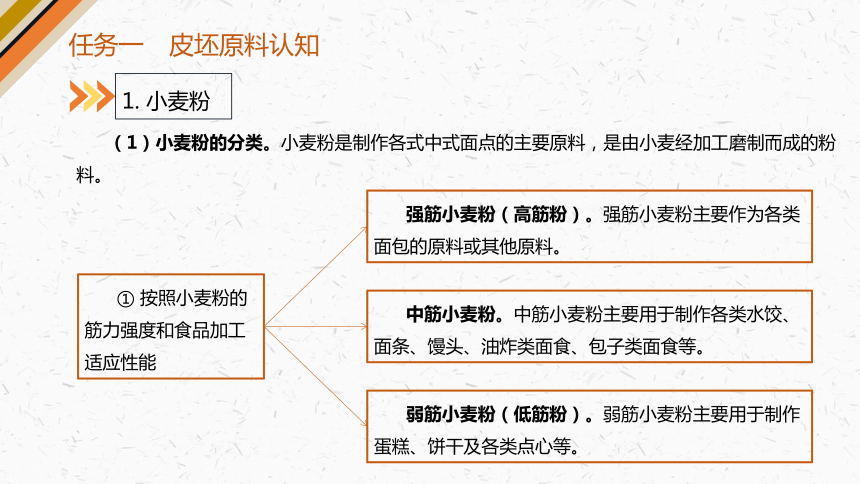 任务一　皮坯原料认知

1. 小麦粉

（1）小麦粉的分类。小麦粉是制作各式中式面点的主要原料，是由小麦经加工磨制而成的粉料。

① 按照小麦粉的筋力强度和食品加工适应性能

强筋小麦粉（高筋粉）。强筋小麦粉主要作为各类面包的原料或其他原料。

中筋小麦粉。中筋小麦粉主要用于制作各类水饺、面条、馒头、油炸类面食、包子类面食等。

弱筋小麦粉（低筋粉）。弱筋小麦粉主要用于制作蛋糕、饼干及各类点心等。